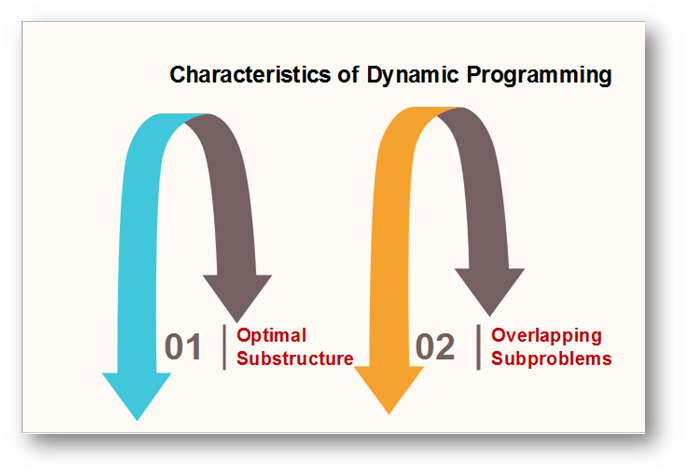 Characteristics of Dynamic Programming

01 Optimal Substructure

02 Overlapping Subproblems